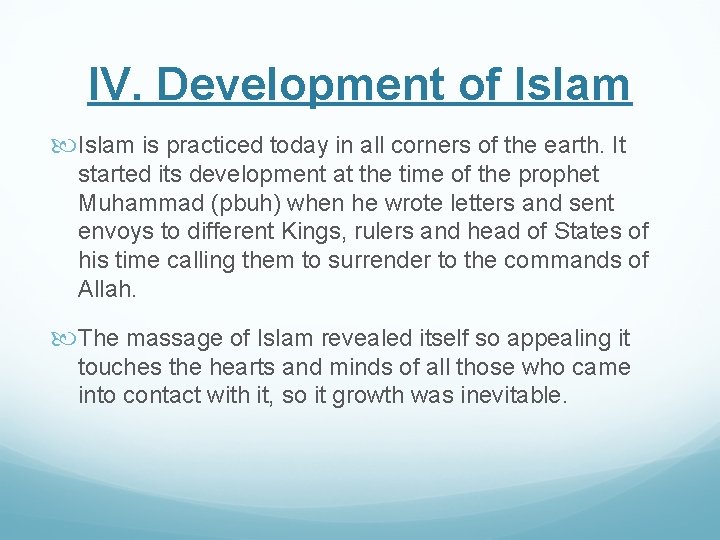 IV. Development of Islam

Islam is practiced today in all corners of the earth. It started its development at the time of the prophet Muhammad (pbuh) when he wrote letters and sent envoys to different Kings, rulers and head of States of his time calling them to surrender to the commands of Allah.

The massage of Islam revealed itself so appealing it touches the hearts and minds of all those who came into contact with it, so it growth was inevitable.